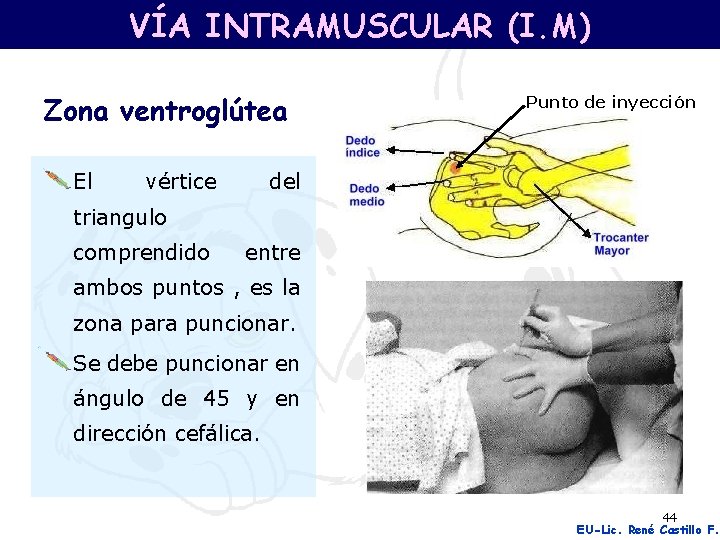 VÍA INTRAMUSCULAR (I.M)

Zona ventroglútea

El vértice del triangulo comprendido entre ambos puntos , es la zona para puncionar.

Se debe puncionar en ángulo de 45 y en dirección cefálica.

Punto de inyección

Dedo índice

Dedo medio

Trocanter Mayor

44

EU-Lic. René Castillo F.